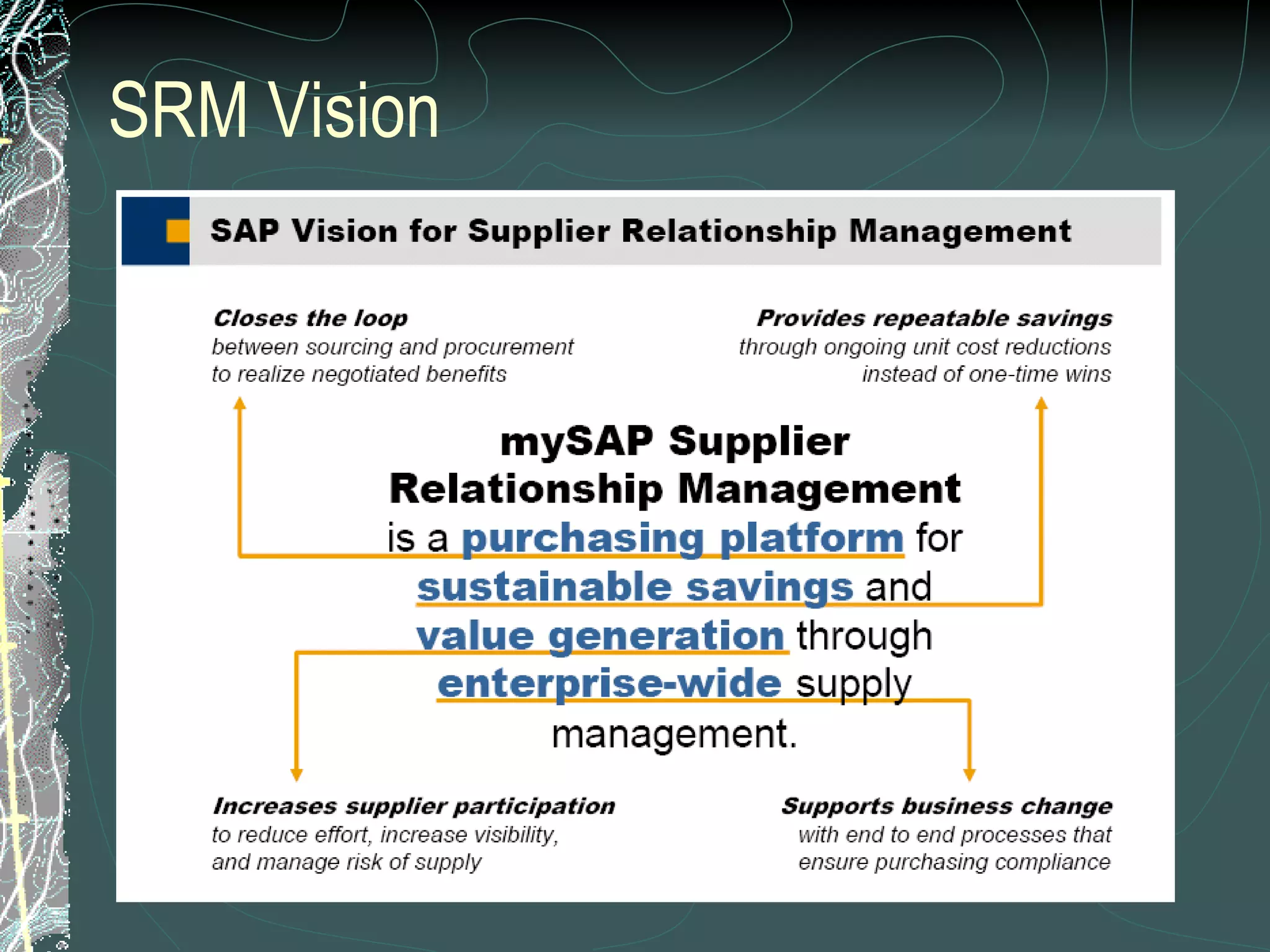 SRM Vision

SAP Vision for Supplier Relationship Management

Closes the loop
between sourcing and procurement to realize negotiated benefits

Provides repeatable savings
through ongoing unit cost reductions instead of one-time wins

mySAP Supplier Relationship Management
is a purchasing platform for sustainable savings and value generation through enterprise-wide supply management.

Increases supplier participation
to reduce effort, increase visibility, and manage risk of supply

Supports business change
with end to end processes that ensure purchasing compliance